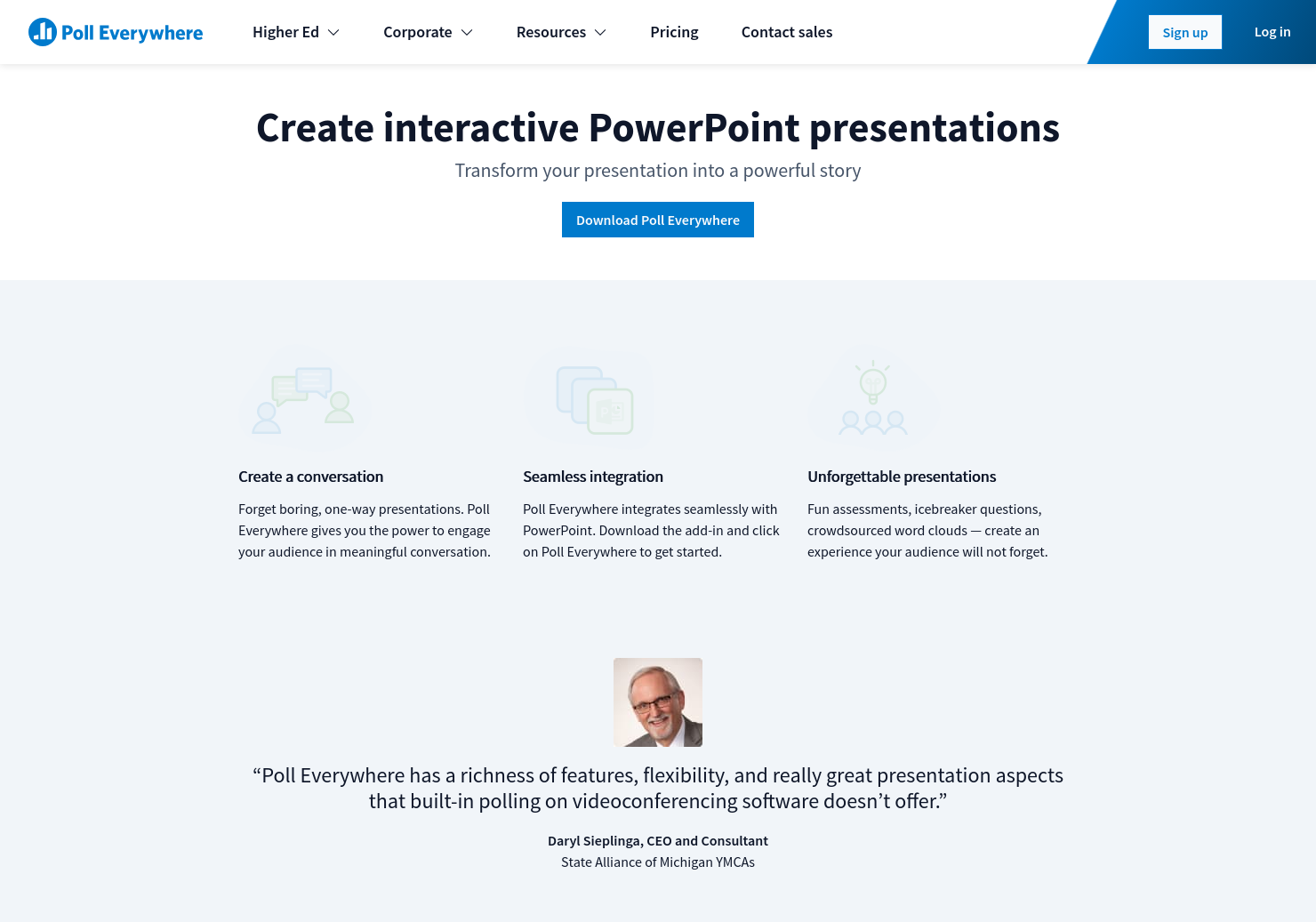 Poll Everywhere

Higher Ed Corporate Resources Pricing Contact sales

Sign up Log in

Create interactive PowerPoint presentations

Transform your presentation into a powerful story

Download Poll Everywhere

Create a conversation

Forget boring, one-way presentations. Poll Everywhere gives you the power to engage your audience in meaningful conversation.

Seamless integration

Poll Everywhere integrates seamlessly with PowerPoint. Download the add-in and click on Poll Everywhere to get started.

Unforgettable presentations

Fun assessments, icebreaker questions, crowdsourced word clouds — create an experience your audience will not forget.

“Poll Everywhere has a richness of features, flexibility, and really great presentation aspects that built-in polling on videoconferencing software doesn’t offer.”

Daryl Sieplinga, CEO and Consultant
State Alliance of Michigan YMCAs